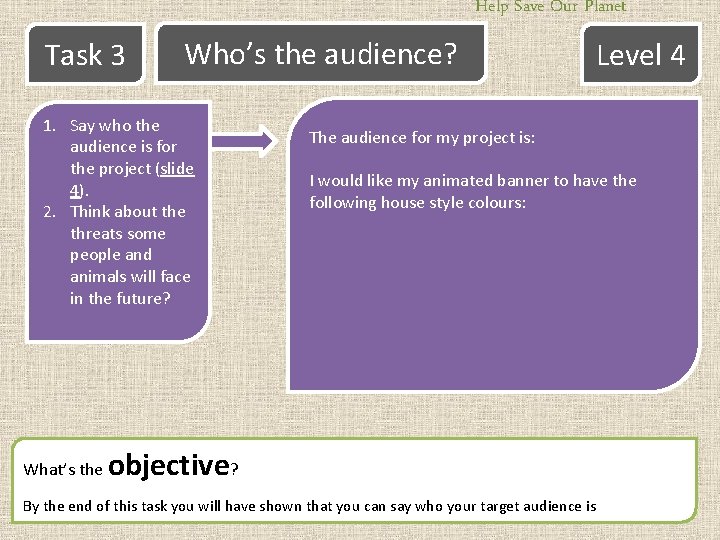 Help Save Our Planet

Task 3

Who's the audience?

Level 4

1. Say who the audience is for the project (slide 4).
2. Think about the threats some people and animals will face in the future?

The audience for my project is:

I would like my animated banner to have the following house style colours:

What's the objective?

By the end of this task you will have shown that you can say who your target audience is